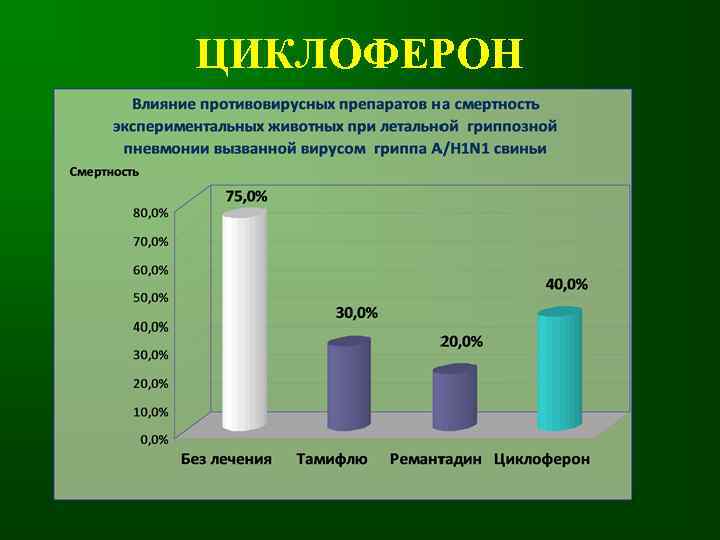 ЦИКЛОФЕРОН

Влияние противовирусных препаратов на смертность экспериментальных животных при летальной гриппозной пневмонии вызванной вирусом гриппа A/H1N1 свиньи

Смертность

80,0%
70,0%
60,0%
50,0%
40,0%
30,0%
20,0%
10,0%
0,0%

75,0%
30,0%
20,0%
40,0%

Без лечения
Тамифлю
Ремантадин
Циклоферон